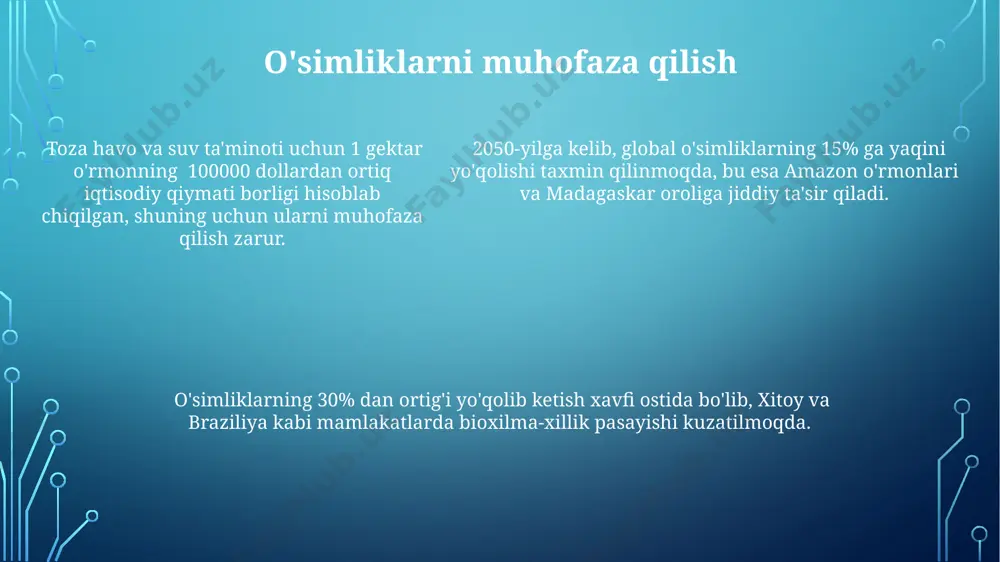 O'simliklarni muhofaza qilish

Toza havo va suv ta'minoti uchun 1 gektar o'rmonning 100000 dollardan ortiq iqtisodiy qiymati borligi hisoblab chiqilgan, shuning uchun ularni muhofaza qilish zarur.

2050-yilga kelib, global o'simliklarning 15% ga yaqini yo'qolishi taxmin qilinmoqda, bu esa Amazon o'rmonlari va Madagaskar oroliga jiddiy ta'sir qiladi.

O'simliklarning 30% dan ortig'i yo'qolib ketish xavfi ostida bo'lib, Xitoy va Braziliya kabi mamlakatlarda bioxilma-xillik pasayishi kuzatilmoqda.

Fayllub.uz Fayllub.uz Fayllub.uz